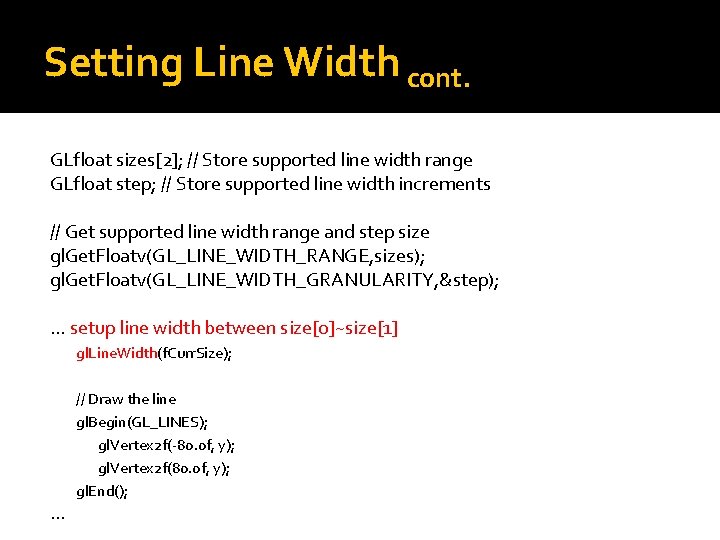 Setting Line Width cont.

GLfloat sizes[2]; // Store supported line width range
GLfloat step; // Store supported line width increments

// Get supported line width range and step size
glGetFloatv(GL_LINE_WIDTH_RANGE,sizes);
glGetFloatv(GL_LINE_WIDTH_GRANULARITY,&step);

… setup line width between size[0]~size[1]
glLineWidth(fCurrSize);

// Draw the line
glBegin(GL_LINES);
glVertex2f(-80.0f, y);
glVertex2f(80.0f, y);
glEnd();
…